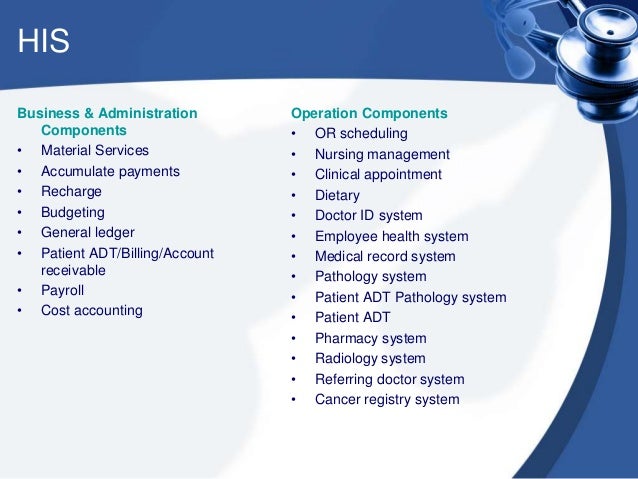 HIS

Business & Administration Components
• Material Services
• Accumulate payments
• Recharge
• Budgeting
• General ledger
• Patient ADT/Billing/Account receivable
• Payroll
• Cost accounting

Operation Components
• OR scheduling
• Nursing management
• Clinical appointment
• Dietary
• Doctor ID system
• Employee health system
• Medical record system
• Pathology system
• Patient ADT Pathology system
• Patient ADT
• Pharmacy system
• Radiology system
• Referring doctor system
• Cancer registry system